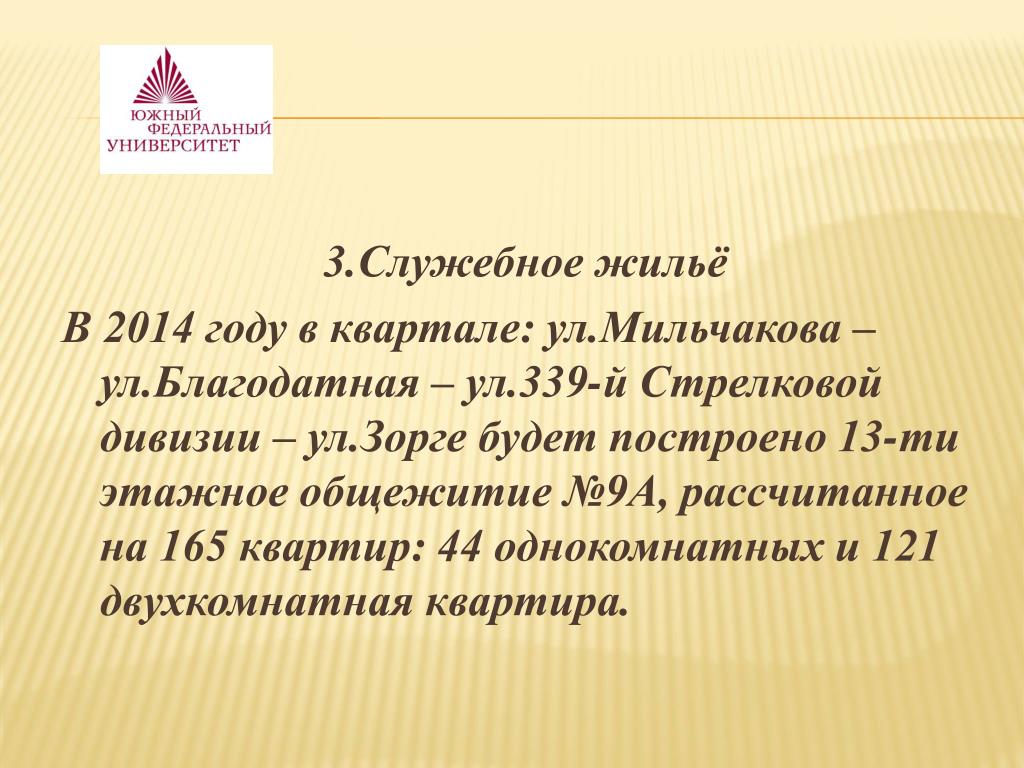 ЮЖНЫЙ
ФЕДЕРАЛЬНЫЙ
УНИВЕРСИТЕТ

3.Служебное жильё

В 2014 году в квартале: ул.Мильчакова – ул.Благодатная – ул.339-й Стрелковой дивизии – ул.Зорге будет построено 13-ти этажное общежитие №9А, рассчитанное на 165 квартир: 44 однокомнатных и 121 двухкомнатная квартира.